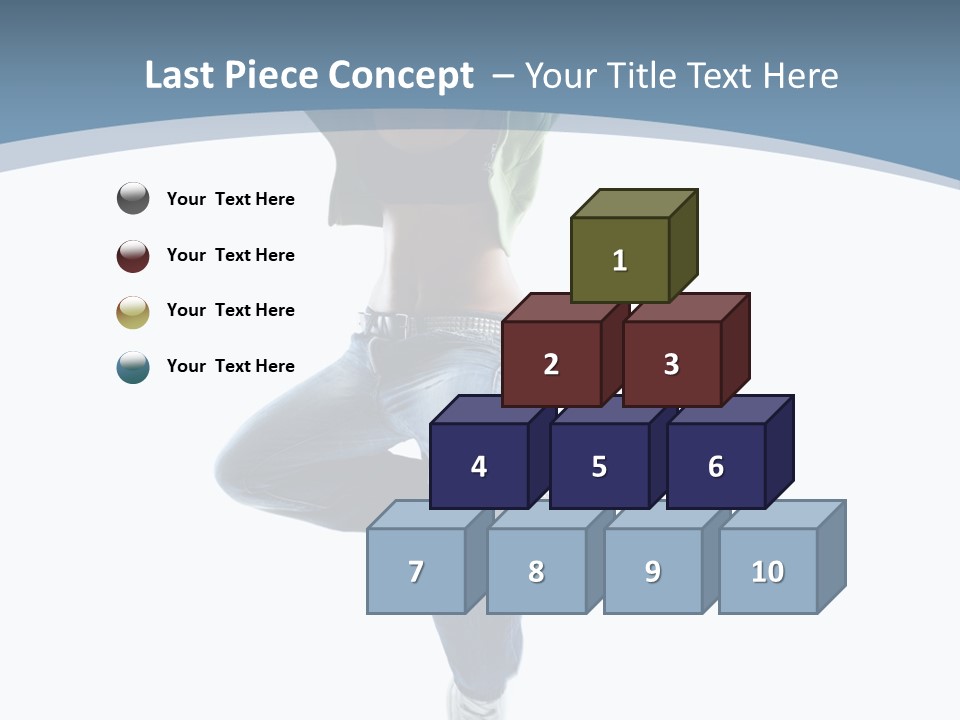 Last Piece Concept – Your Title Text Here

Your Text Here

Your Text Here

Your Text Here

Your Text Here

1

2

3

4

5

6

7

8

9

10